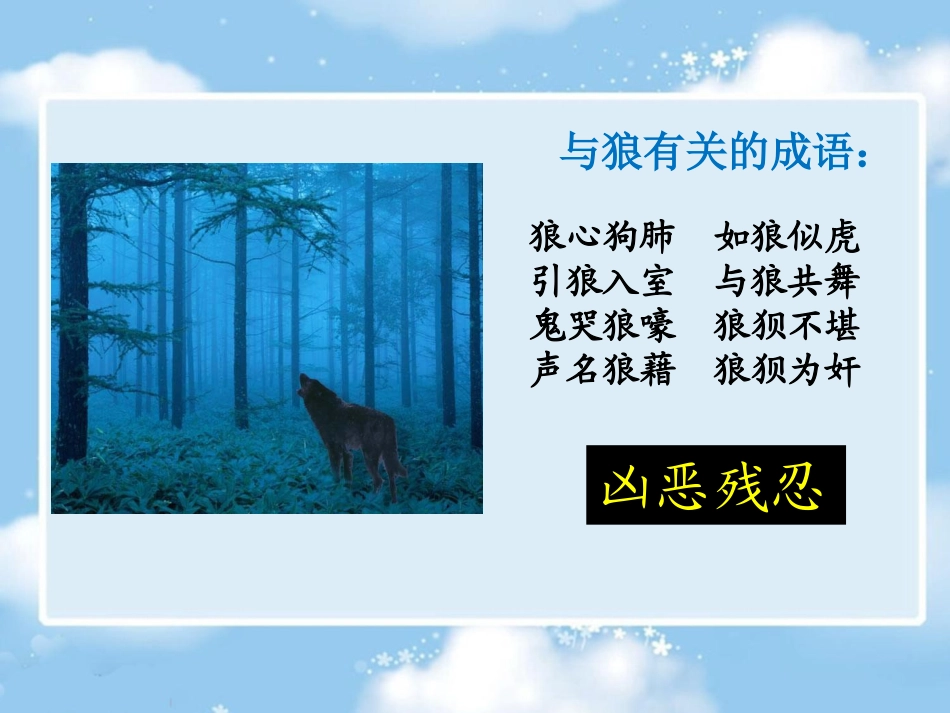 与狼有关的成语：

狼心狗肺　如狼似虎
引狼入室　与狼共舞
鬼哭狼嚎　狼狈不堪
声名狼藉　狼狈为奸

凶恶残忍